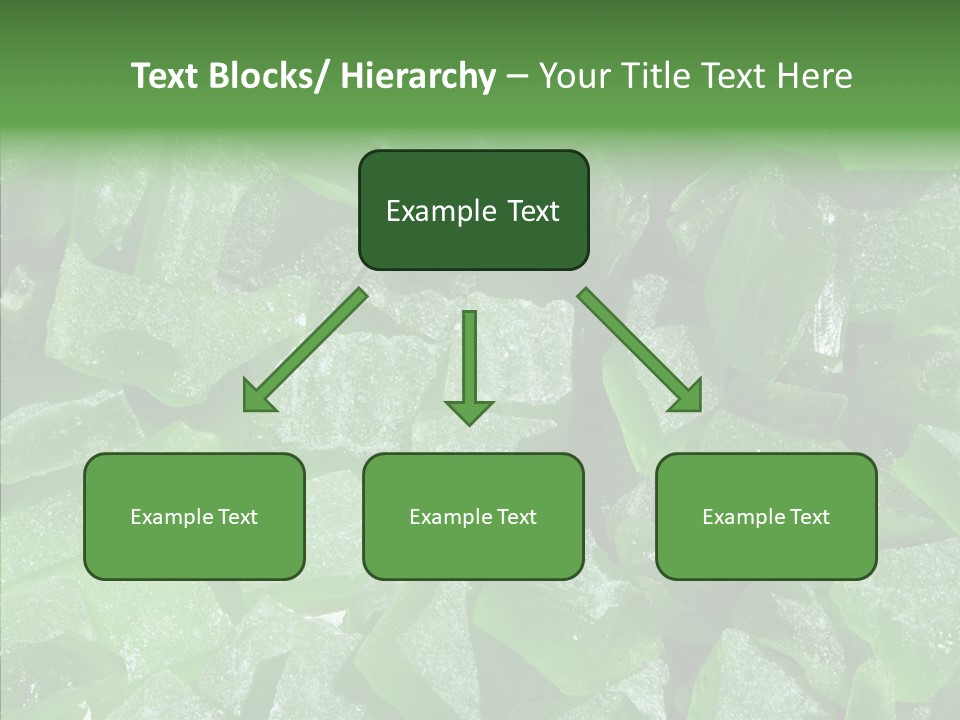 Text Blocks/ Hierarchy – Your Title Text Here

Example Text

Example Text

Example Text

Example Text